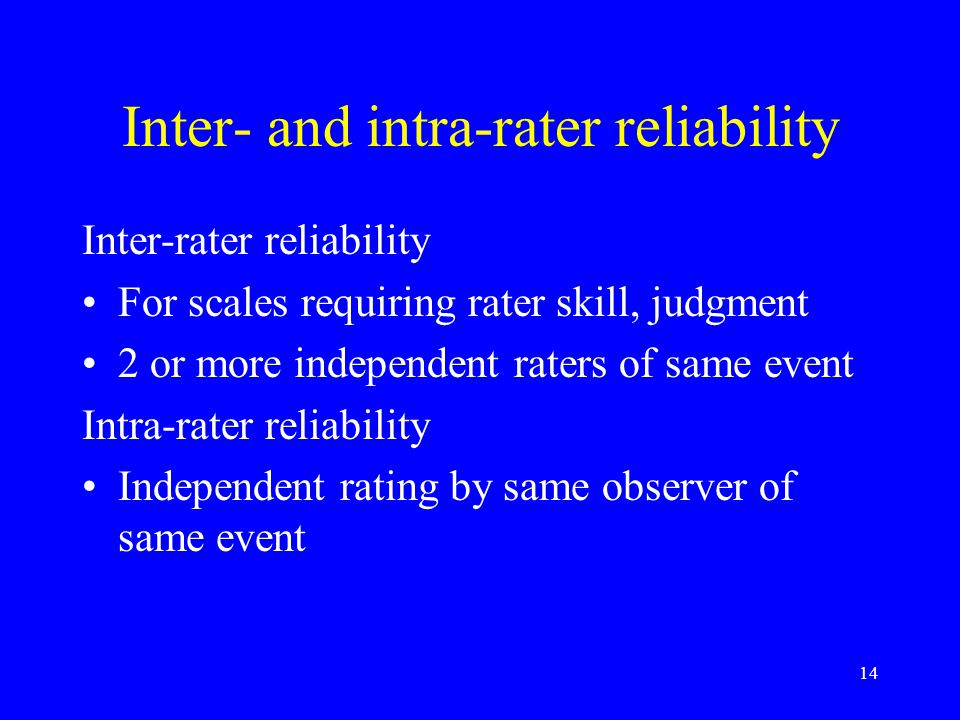 Inter- and intra-rater reliability

Inter-rater reliability

• For scales requiring rater skill, judgment
• 2 or more independent raters of same event

Intra-rater reliability

• Independent rating by same observer of same event

14